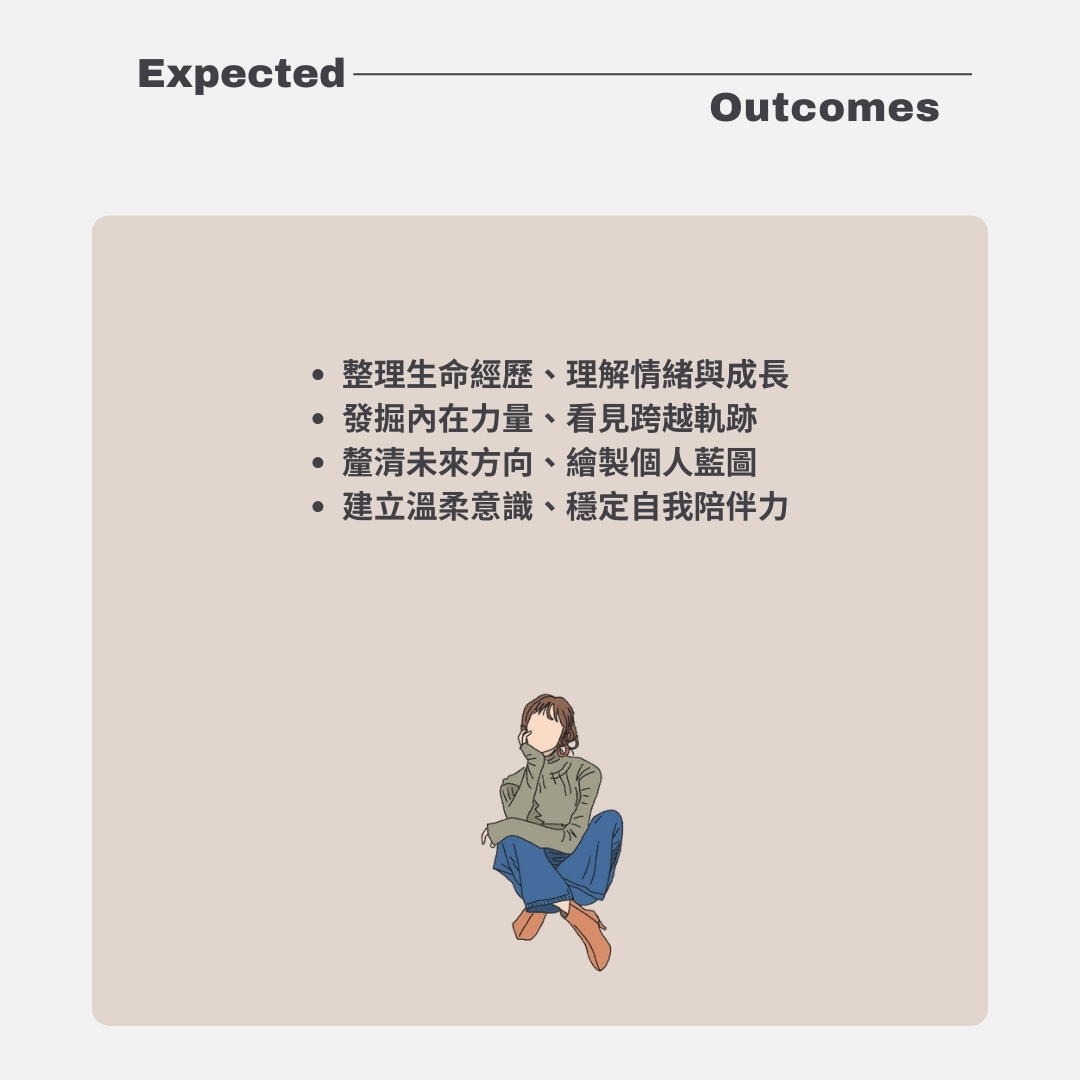 Expected

Outcomes

- 整理生命經歷、理解情緒與成長
- 發掘內在力量、看見跨越軌跡
- 釐清未來方向、繪製個人藍圖
- 建立溫柔意識、穩定自我陪伴力